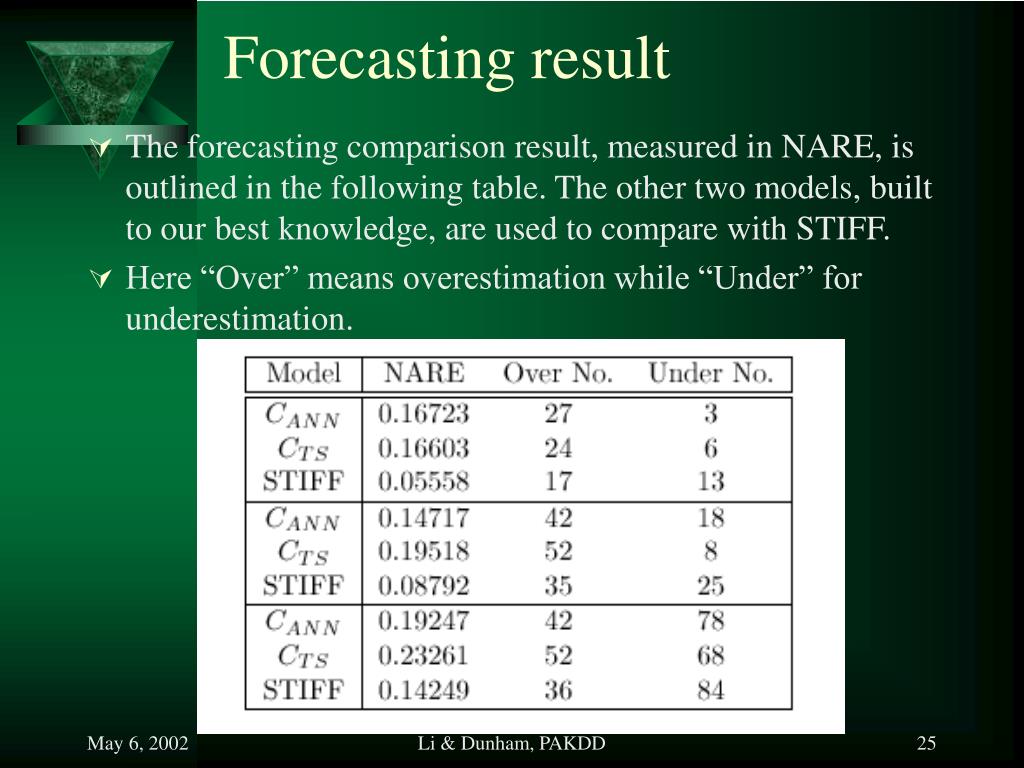 Forecasting result

The forecasting comparison result, measured in NARE, is outlined in the following table. The other two models, built to our best knowledge, are used to compare with STIFF.

Here “Over” means overestimation while “Under” for underestimation.

| Model | NARE | Over No. | Under No. |
|---|---|---|---|
| $C_{ANN}$ | 0.16723 | 27 | 3 |
| $C_{TS}$ | 0.16603 | 24 | 6 |
| STIFF | 0.05558 | 17 | 13 |
| $C_{ANN}$ | 0.14717 | 42 | 18 |
| $C_{TS}$ | 0.19518 | 52 | 8 |
| STIFF | 0.08792 | 35 | 25 |
| $C_{ANN}$ | 0.19247 | 42 | 78 |
| $C_{TS}$ | 0.23261 | 52 | 68 |
| STIFF | 0.14249 | 36 | 84 |

May 6, 2002    Li & Dunham, PAKDD    25